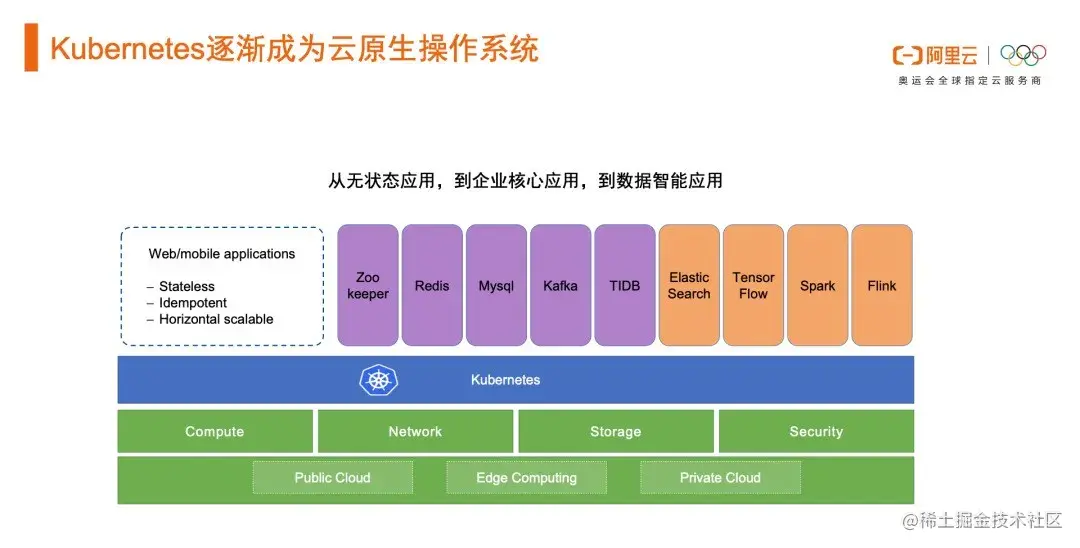 Kubernetes逐渐成为云原生操作系统

阿里云
奥运会全球指定云服务商

从无状态应用，到企业核心应用，到数据智能应用

Web/mobile applications
– Stateless
– Idempotent
– Horizontal scalable

Zoo keeper

Redis

Mysql

Kafka

TIDB

Elastic Search

Tensor Flow

Spark

Flink

Kubernetes

Compute

Network

Storage

Security

Public Cloud

Edge Computing

Private Cloud

@稀土掘金技术社区